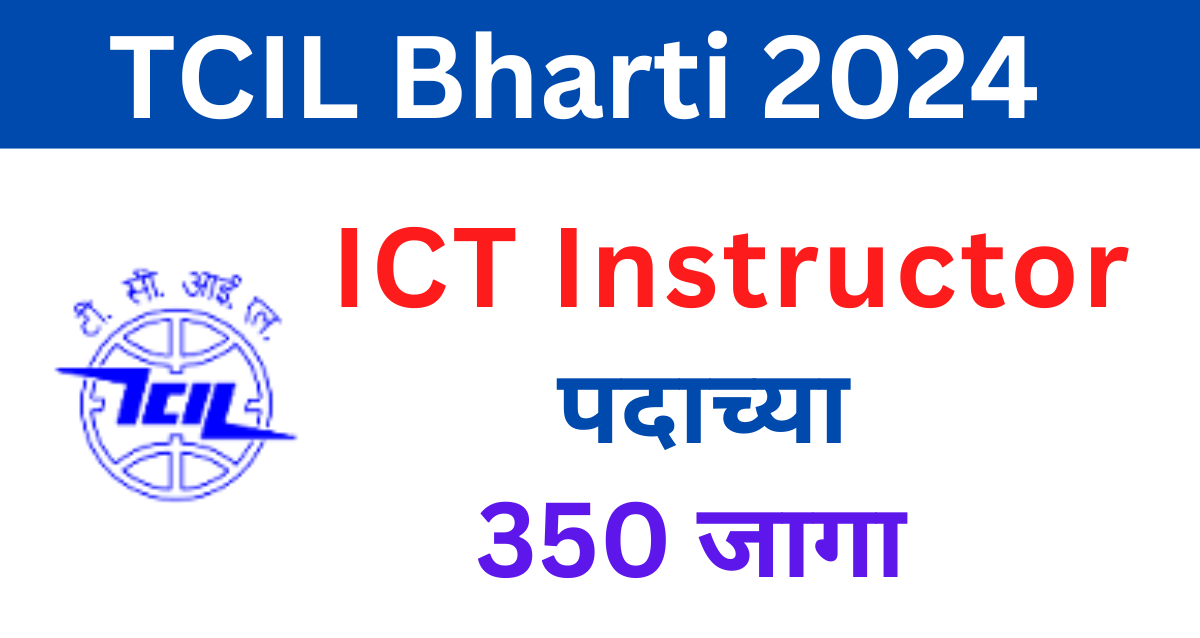 TCIL Bharti 2024

टी. सी. आई. लि.

TCIL

ICT Instructor

पदाच्या

350 जागा